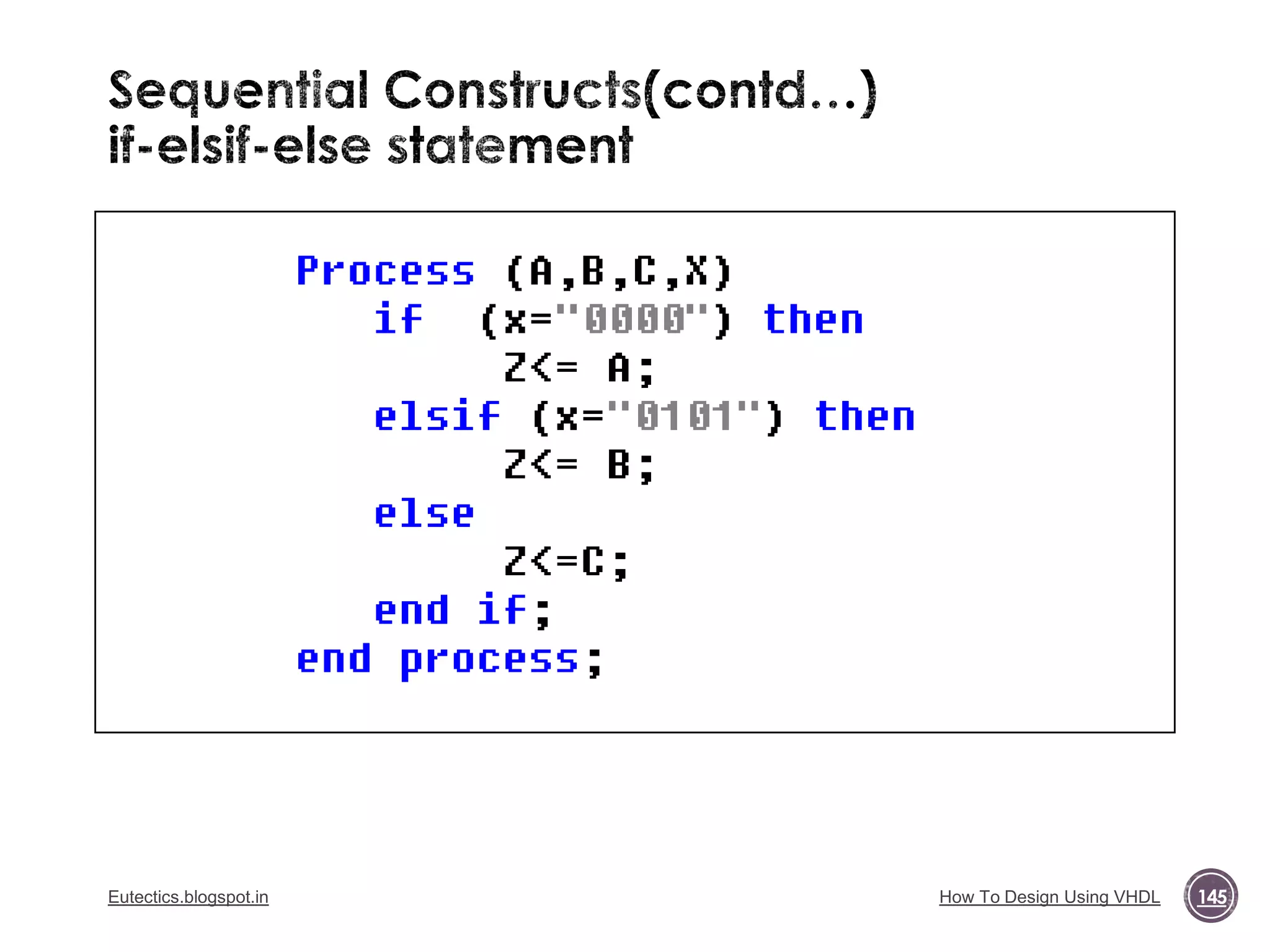 Sequential Constructs(contd...)
if-elsif-else statement

Process (A,B,C,X)
if (x="0000") then
Z<= A;
elsif (x="0101") then
Z<= B;
else
Z<=C;
end if;
end process;

Eutectics.blogspot.in

How To Design Using VHDL

145